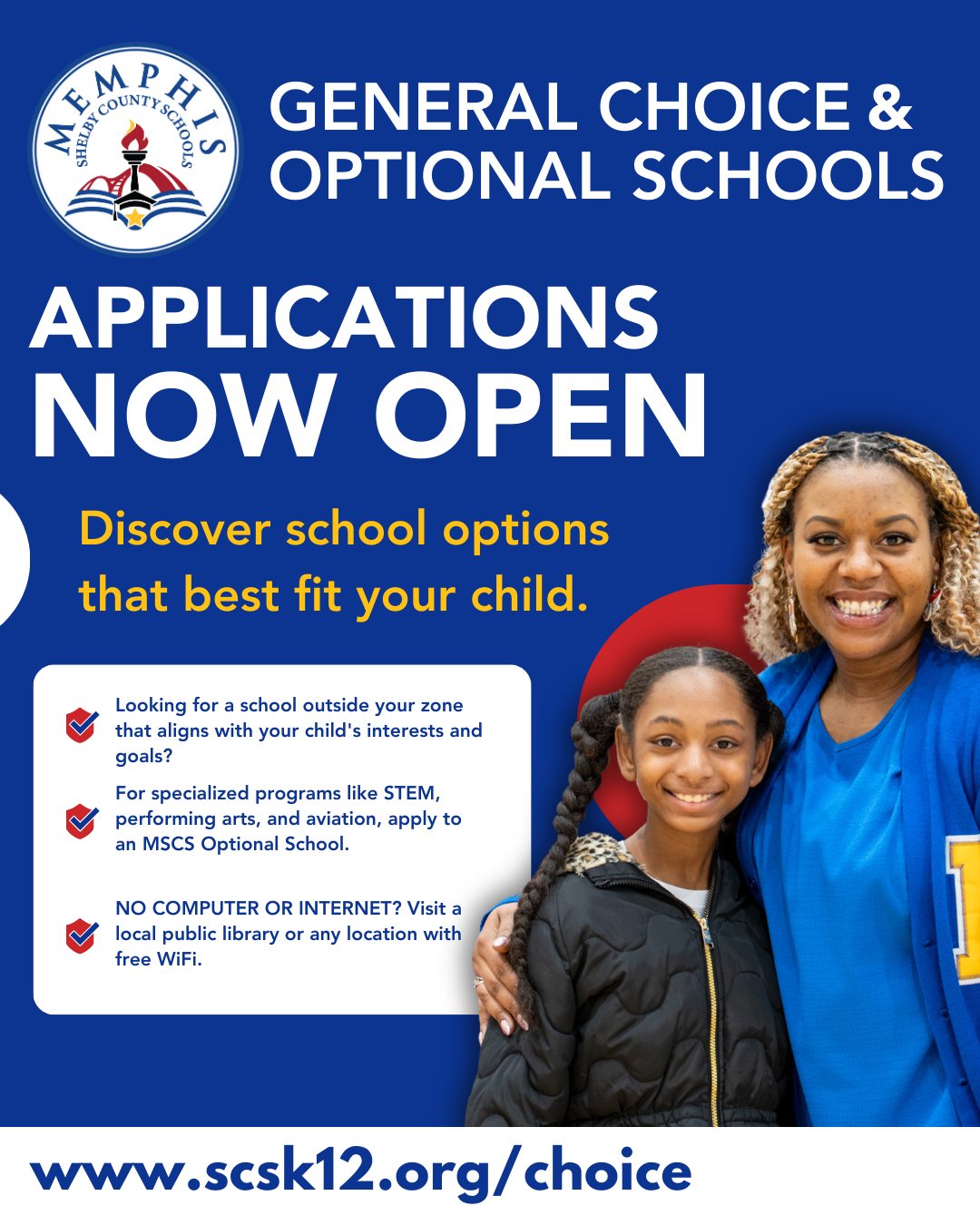 MEMPHIS
SHELBY COUNTY SCHOOLS

GENERAL CHOICE & OPTIONAL SCHOOLS

APPLICATIONS NOW OPEN

Discover school options that best fit your child.

Looking for a school outside your zone that aligns with your child's interests and goals?

For specialized programs like STEM, performing arts, and aviation, apply to an MSCS Optional School.

NO COMPUTER OR INTERNET? Visit a local public library or any location with free WiFi.

www.scsk12.org/choice